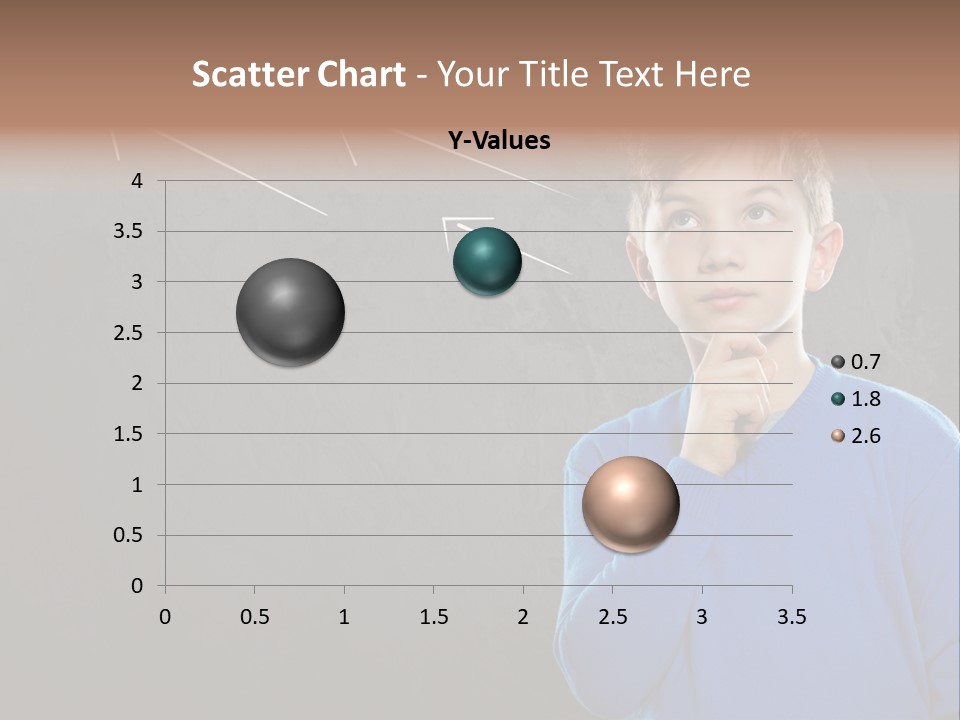 Scatter Chart - Your Title Text Here

Y-Values

4
3.5
3
2.5
2
1.5
1
0.5
0

0 0.5 1 1.5 2 2.5 3 3.5

0.7
1.8
2.6